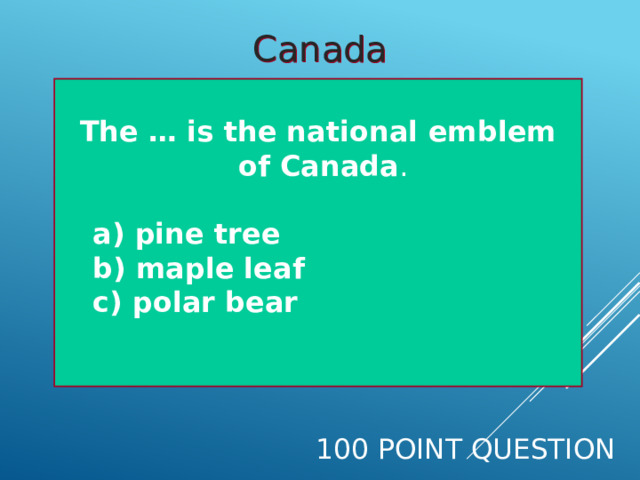 Canada

The … is the national emblem of Canada.

a) pine tree
b) maple leaf
c) polar bear

100 POINT QUESTION